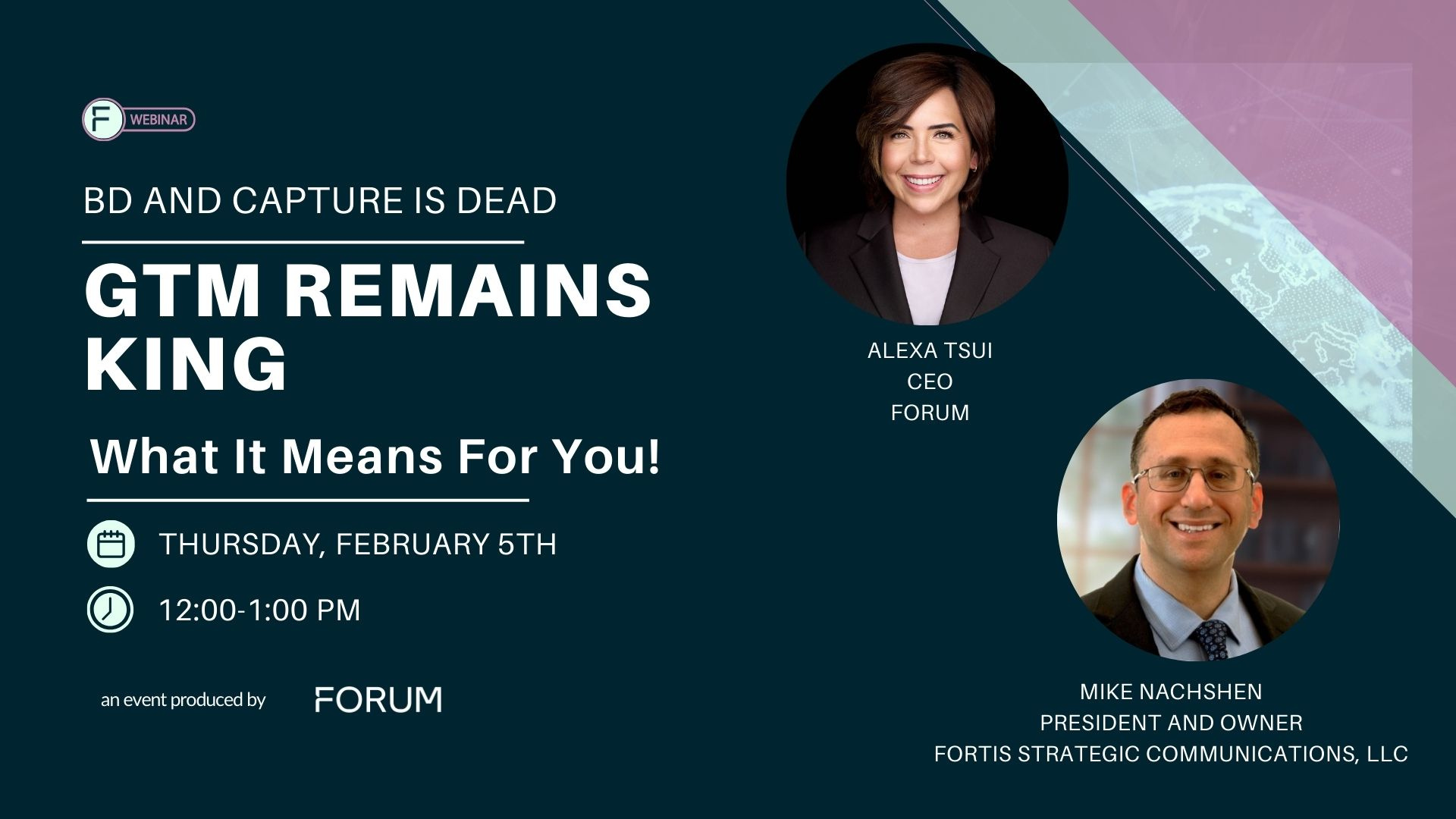 F WEBINAR

BD AND CAPTURE IS DEAD

GTM REMAINS KING

What It Means For You!

THURSDAY, FEBRUARY 5TH

12:00-1:00 PM

an event produced by FORUM

ALEXA TSUI
CEO
FORUM

MIKE NACHSHEN
PRESIDENT AND OWNER
FORTIS STRATEGIC COMMUNICATIONS, LLC